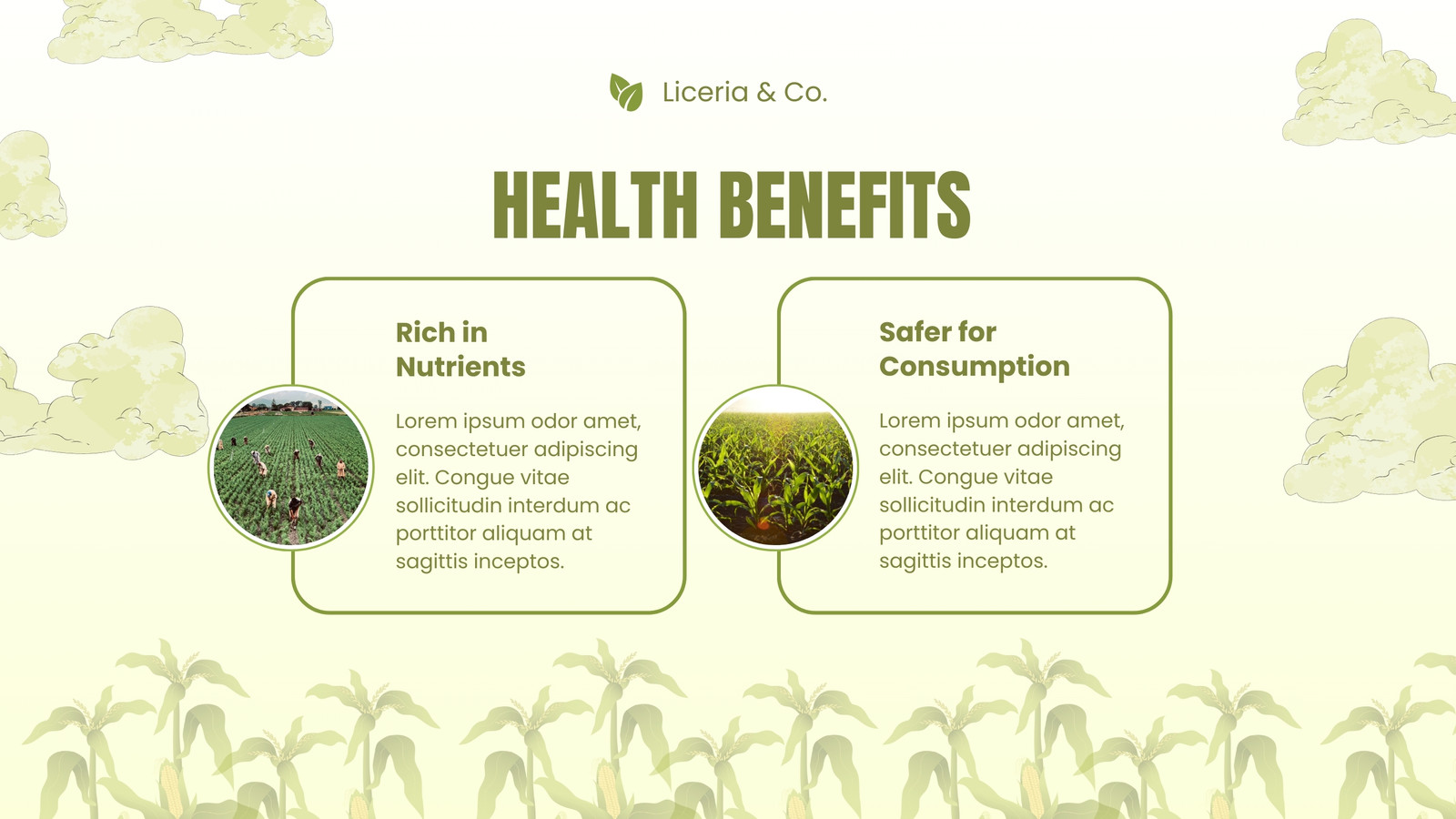 Liceria & Co.

HEALTH BENEFITS

Rich in Nutrients

Lorem ipsum odor amet, consectetuer adipiscing elit. Congue vitae sollicitudin interdum ac porttitor aliquam at sagittis inceptos.

Safer for Consumption

Lorem ipsum odor amet, consectetuer adipiscing elit. Congue vitae sollicitudin interdum ac porttitor aliquam at sagittis inceptos.